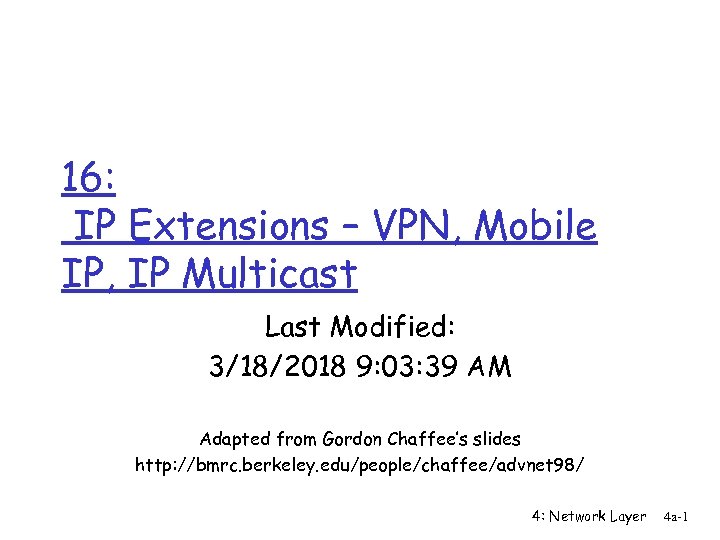 16:
IP Extensions – VPN, Mobile IP, IP Multicast

Last Modified:
3/18/2018 9:03:39 AM

Adapted from Gordon Chaffee's slides
http://bmrc.berkeley.edu/people/chaffee/advnet98/

4: Network Layer 4a-1